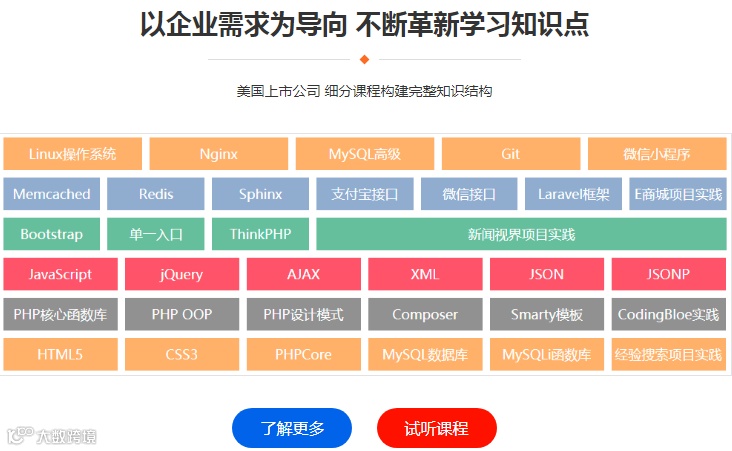 以企业需求为导向 不断革新学习知识点

美国上市公司 细分课程构建完整知识结构

Linux操作系统 Nginx MySQL高级 Git 微信小程序

Memcached Redis Sphinx 支付宝接口 微信接口 Laravel框架 E商城项目实践

Bootstrap 单一入口 ThinkPHP 新闻视界项目实践

JavaScript jQuery AJAX XML JSON JSONP

PHP核心函数库 PHP OOP PHP设计模式 Composer Smarty模板 CodingBloe实践

HTML5 CSS3 PHPCore MySQL数据库 MySQLi函数库 经验搜索项目实践

了解更多 试听课程

大数跨境